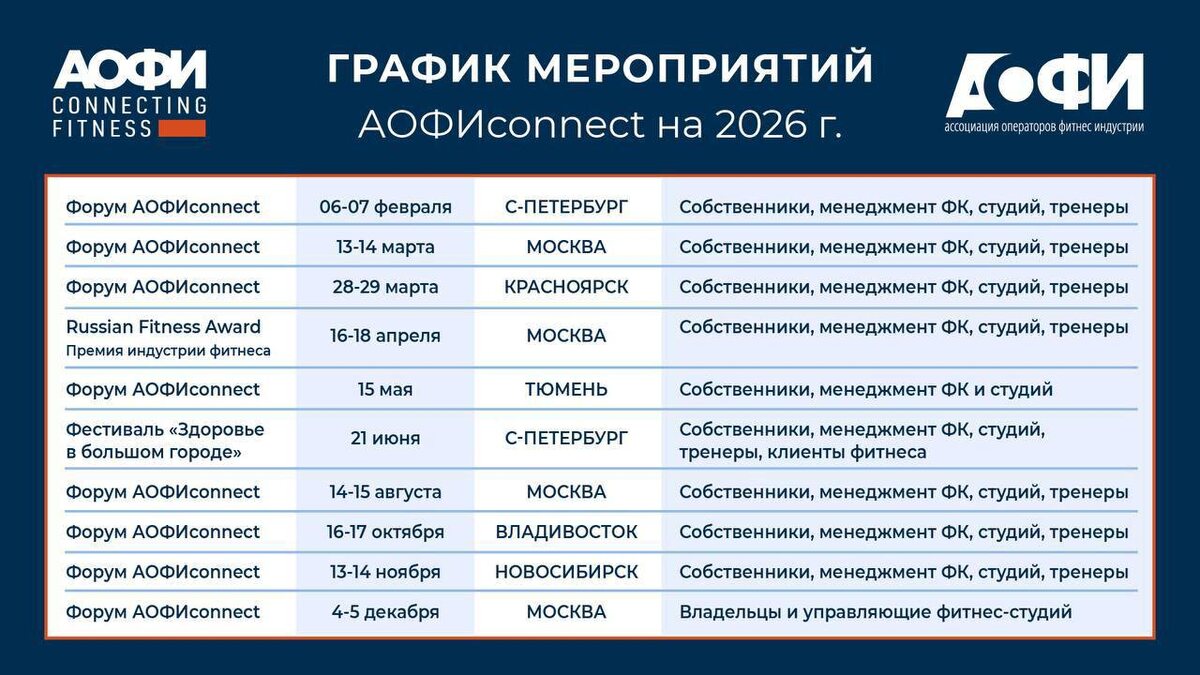 АОФИ
CONNECTING
FITNESS

ГРАФИК МЕРОПРИЯТИЙ
АОФИconnect на 2026 г.

АОФИ
ассоциация операторов фитнес индустрии

| | | | |
|---|---|---|---|
| Форум АОФИconnect | 06-07 февраля | С-ПЕТЕРБУРГ | Собственники, менеджмент ФК, студий, тренеры |
| Форум АОФИconnect | 13-14 марта | МОСКВА | Собственники, менеджмент ФК, студий, тренеры |
| Форум АОФИconnect | 28-29 марта | КРАСНОЯРСК | Собственники, менеджмент ФК, студий, тренеры |
| Russian Fitness Award Премия индустрии фитнеса | 16-18 апреля | МОСКВА | Собственники, менеджмент ФК, студий, тренеры |
| Форум АОФИconnect | 15 мая | ТЮМЕНЬ | Собственники, менеджмент ФК и студий |
| Фестиваль «Здоровье в большом городе» | 21 июня | С-ПЕТЕРБУРГ | Собственники, менеджмент ФК, студий, тренеры, клиенты фитнеса |
| Форум АОФИconnect | 14-15 августа | МОСКВА | Собственники, менеджмент ФК, студий, тренеры |
| Форум АОФИconnect | 16-17 октября | ВЛАДИВОСТОК | Собственники, менеджмент ФК, студий, тренеры |
| Форум АОФИconnect | 13-14 ноября | НОВОСИБИРСК | Собственники, менеджмент ФК, студий, тренеры |
| Форум АОФИconnect | 4-5 декабря | МОСКВА | Владельцы и управляющие фитнес-студий |